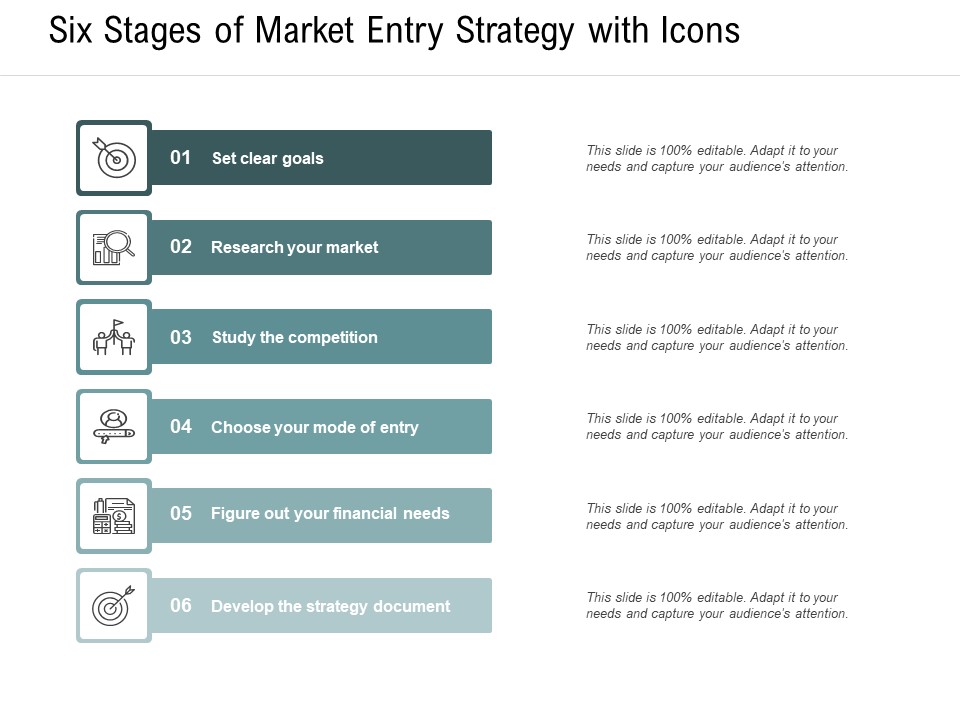 Six Stages of Market Entry Strategy with Icons

01 Set clear goals

This slide is 100% editable. Adapt it to your needs and capture your audience's attention.

02 Research your market

This slide is 100% editable. Adapt it to your needs and capture your audience's attention.

03 Study the competition

This slide is 100% editable. Adapt it to your needs and capture your audience's attention.

04 Choose your mode of entry

This slide is 100% editable. Adapt it to your needs and capture your audience's attention.

05 Figure out your financial needs

This slide is 100% editable. Adapt it to your needs and capture your audience's attention.

06 Develop the strategy document

This slide is 100% editable. Adapt it to your needs and capture your audience's attention.